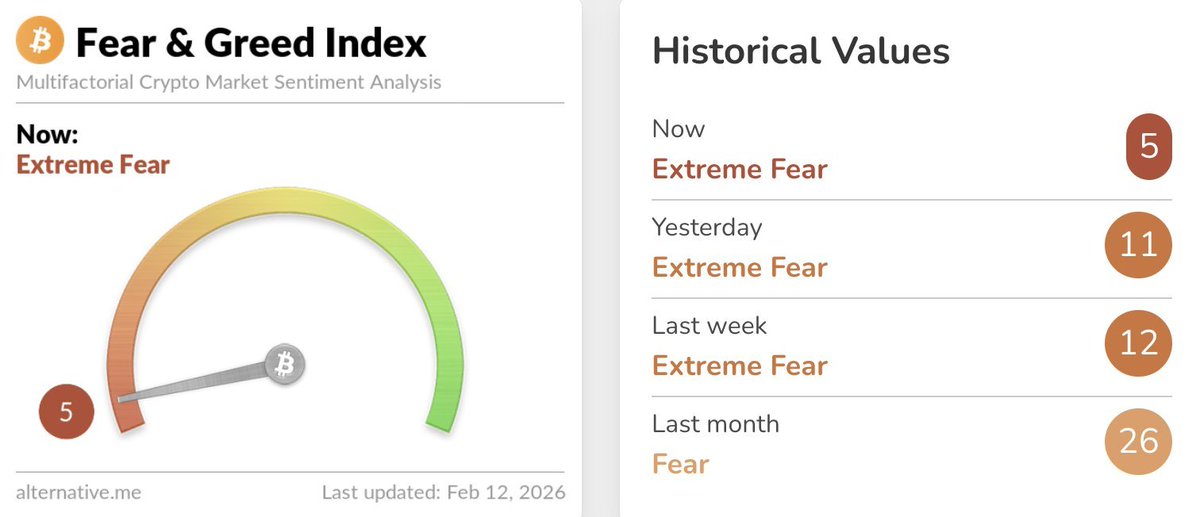 Fear & Greed Index
Multifactorial Crypto Market Sentiment Analysis

Now:
Extreme Fear

5

alternative.me
Last updated: Feb 12, 2026

Historical Values

Now
Extreme Fear
5

Yesterday
Extreme Fear
11

Last week
Extreme Fear
12

Last month
Fear
26